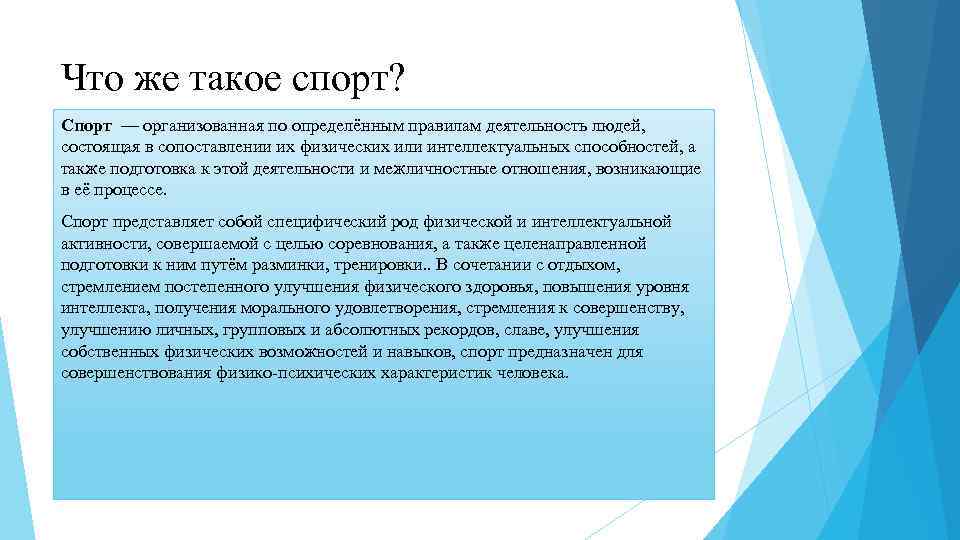 Что же такое спорт?

Спорт — организованная по определённым правилам деятельность людей, состоящая в сопоставлении их физических или интеллектуальных способностей, а также подготовка к этой деятельности и межличностные отношения, возникающие в её процессе.

Спорт представляет собой специфический род физической и интеллектуальной активности, совершаемой с целью соревнования, а также целенаправленной подготовки к ним путём разминки, тренировки.. В сочетании с отдыхом, стремлением постепенного улучшения физического здоровья, повышения уровня интеллекта, получения морального удовлетворения, стремления к совершенству, улучшению личных, групповых и абсолютных рекордов, славе, улучшения собственных физических возможностей и навыков, спорт предназначен для совершенствования физико-психических характеристик человека.